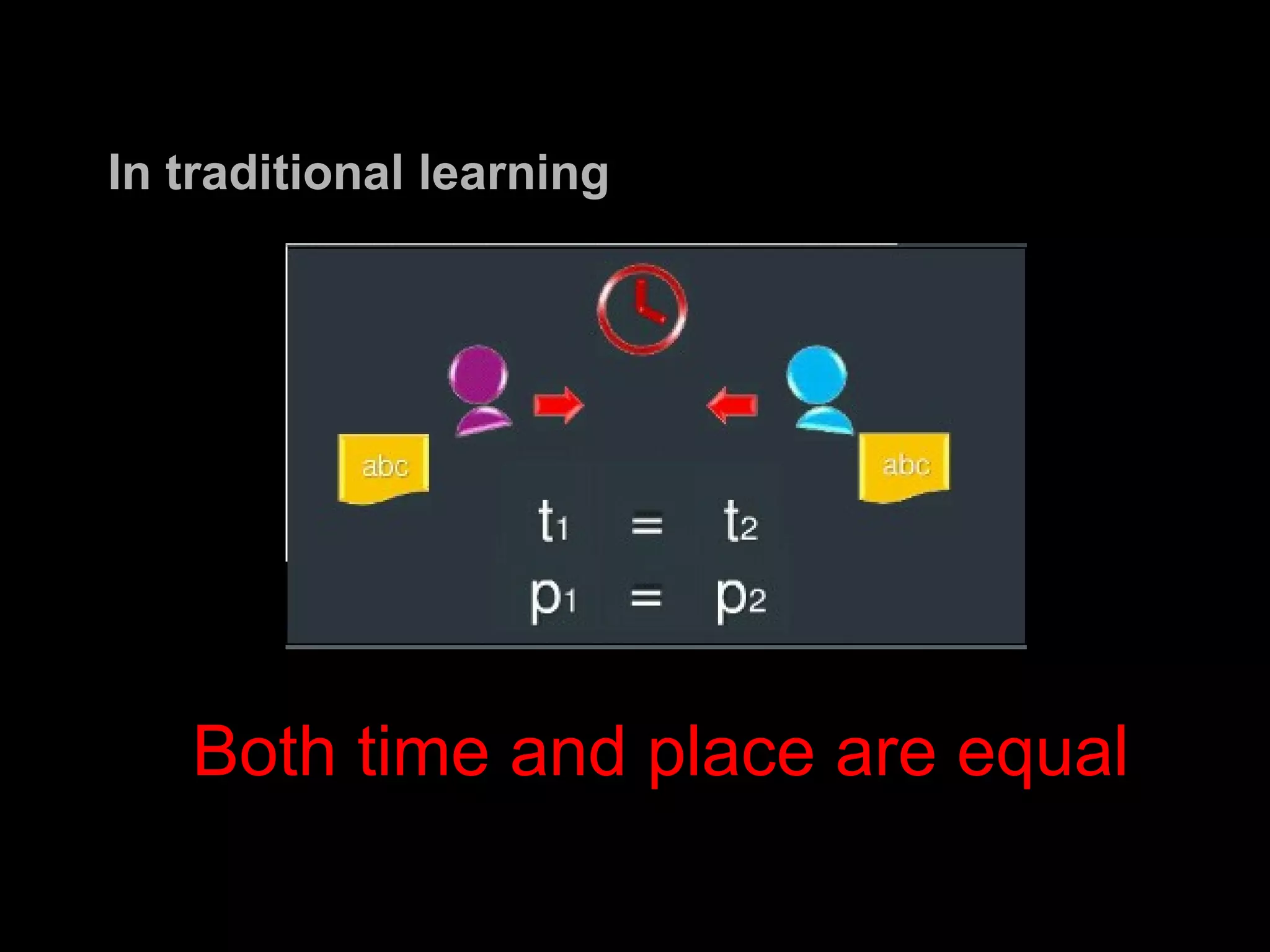 In traditional learning

abc

abc

$t_1 = t_2$
$p_1 = p_2$

Both time and place are equal